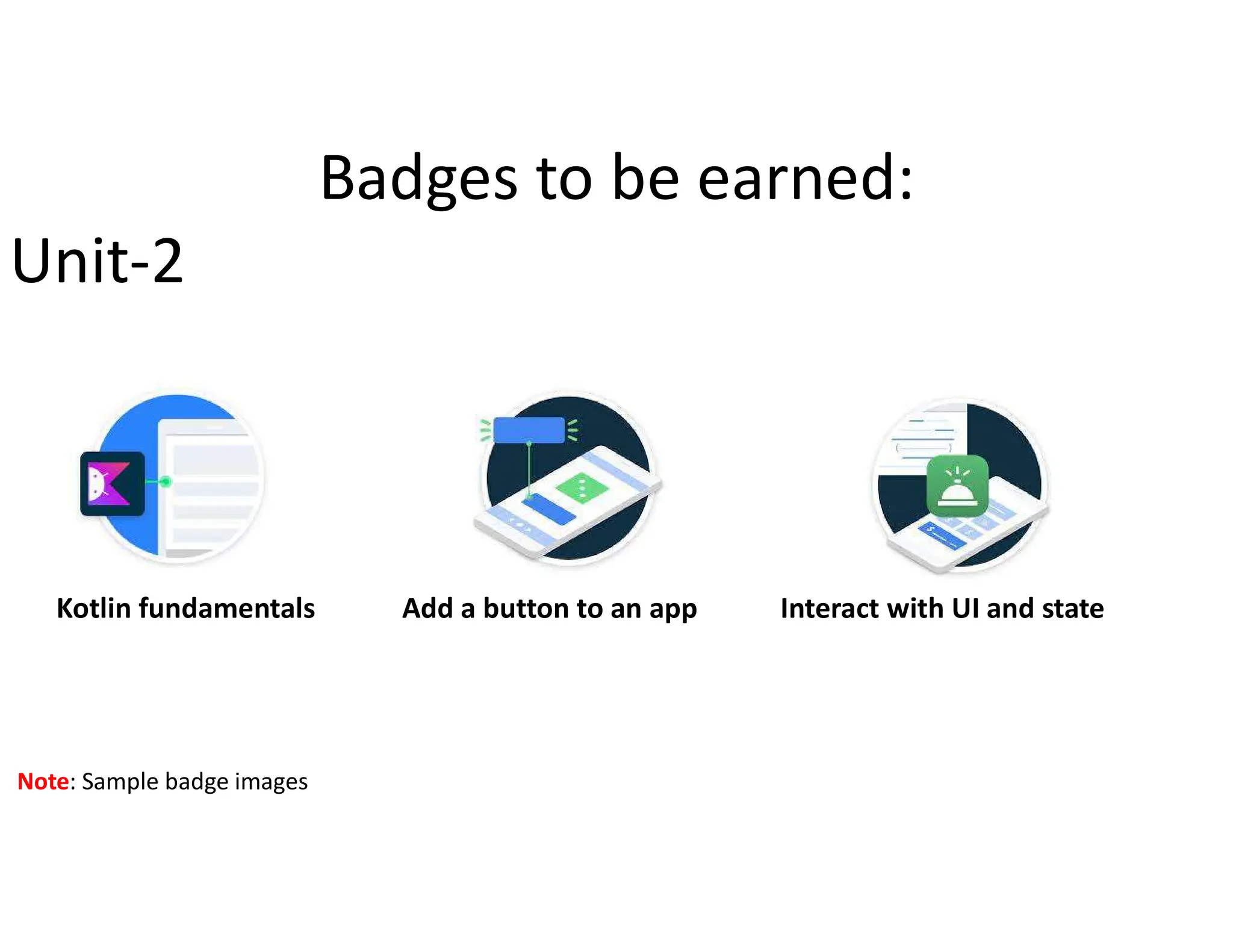 Badges to be earned:

Unit-2

Kotlin fundamentals

Add a button to an app

Interact with UI and state

Note: Sample badge images